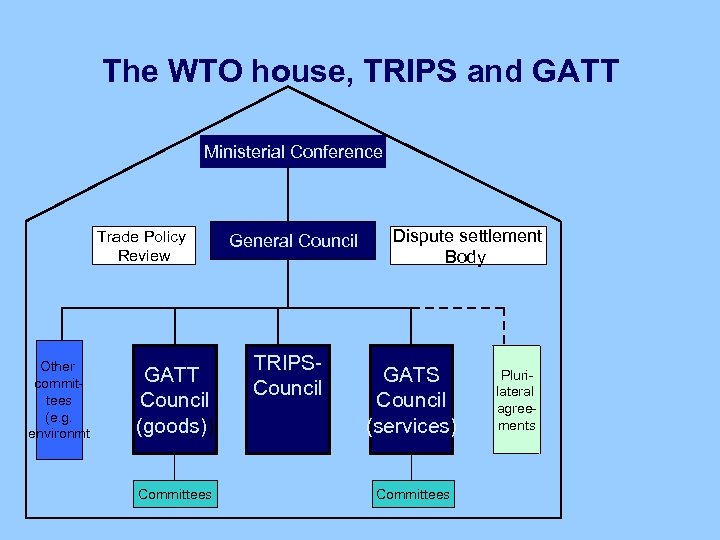 The WTO house, TRIPS and GATT

Ministerial Conference

Trade Policy Review

General Council

Dispute settlement Body

Other committees (e.g. environmt

GATT Council (goods)

TRIPS-Council

GATS Council (services)

Plurilateral agreements

Committees

Committees